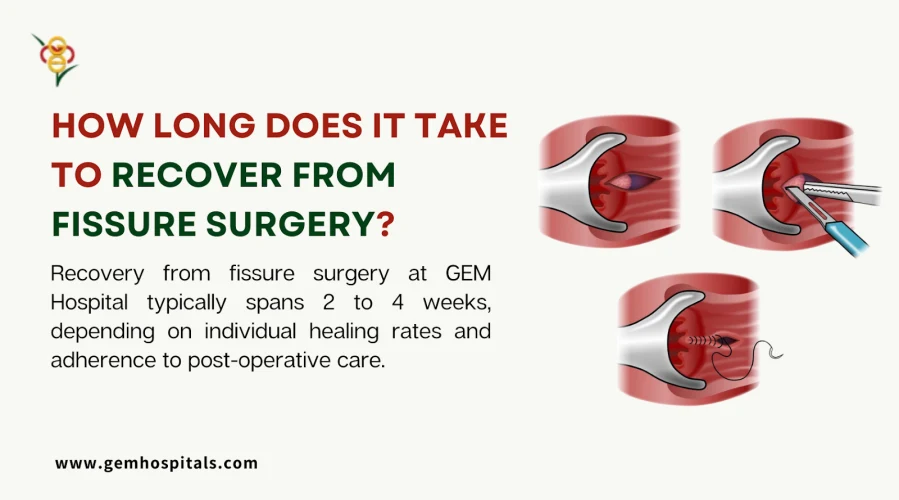 HOW LONG DOES IT TAKE TO RECOVER FROM FISSURE SURGERY?

Recovery from fissure surgery at GEM Hospital typically spans 2 to 4 weeks, depending on individual healing rates and adherence to post-operative care.

www.gemhospitals.com